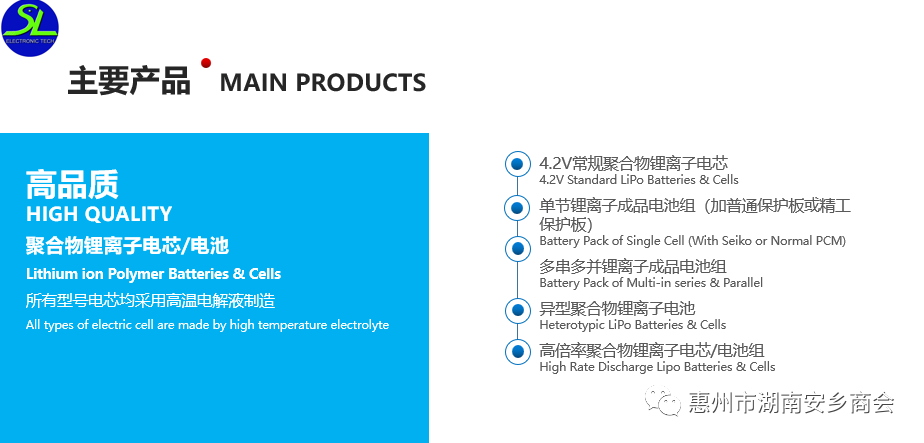 SL
ELECTRONIC TECH

主要产品 MAIN PRODUCTS

高品质
HIGH QUALITY
聚合物锂离子电芯/电池
Lithium ion Polymer Batteries & Cells
所有型号电芯均采用高温电解液制造
All types of electric cell are made by high temperature electrolyte

4.2V常规聚合物锂离子电芯
4.2V Standard LiPo Batteries & Cells

单节锂离子成品电池组（加普通保护板或精工保护板）
Battery Pack of Single Cell (With Seiko or Normal PCM)

多串多并锂离子成品电池组
Battery Pack of Multi-in series & Parallel

异型聚合物锂离子电池
Heterotypic LiPo Batteries & Cells

高倍率聚合物锂离子电芯/电池组
High Rate Discharge Lipo Batteries & Cells

惠州市湖南安乡商会